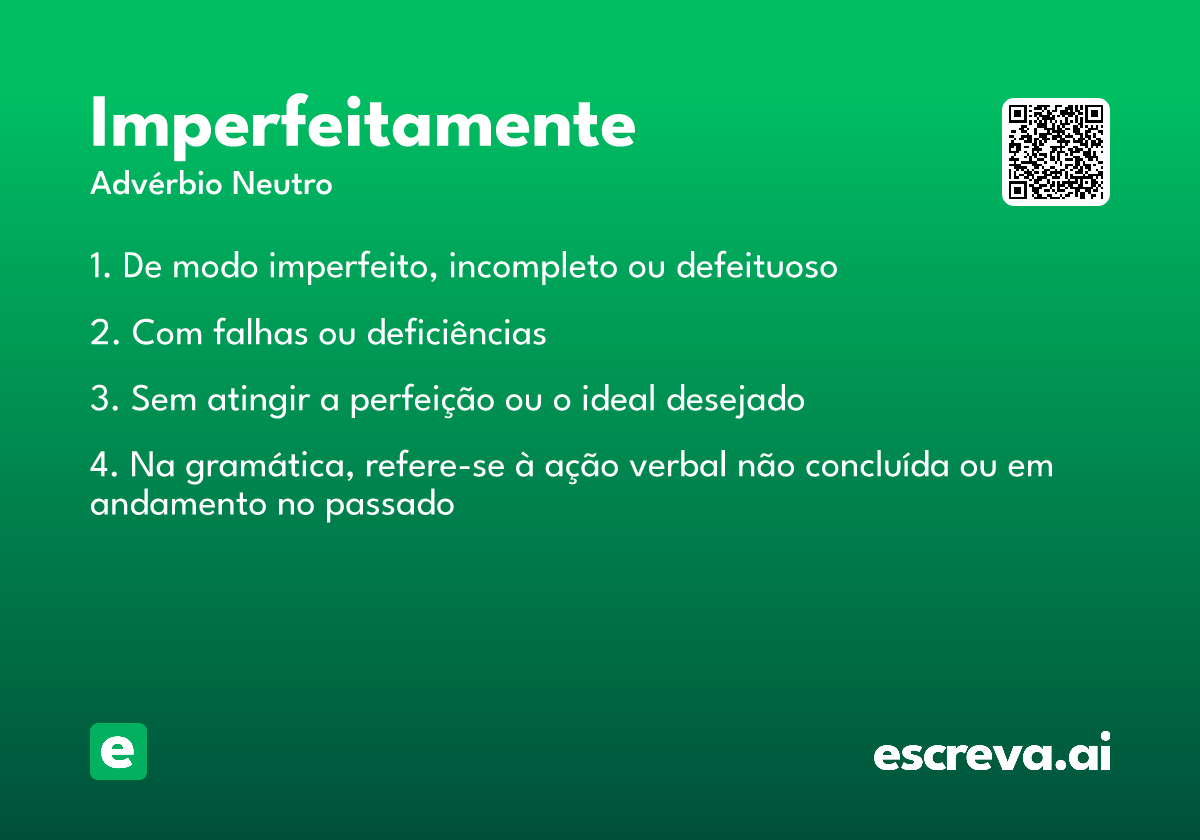 Imperfeitamente
Advérbio Neutro

1. De modo imperfeito, incompleto ou defeituoso

2. Com falhas ou deficiências

3. Sem atingir a perfeição ou o ideal desejado

4. Na gramática, refere-se à ação verbal não concluída ou em andamento no passado

e

escreva.ai